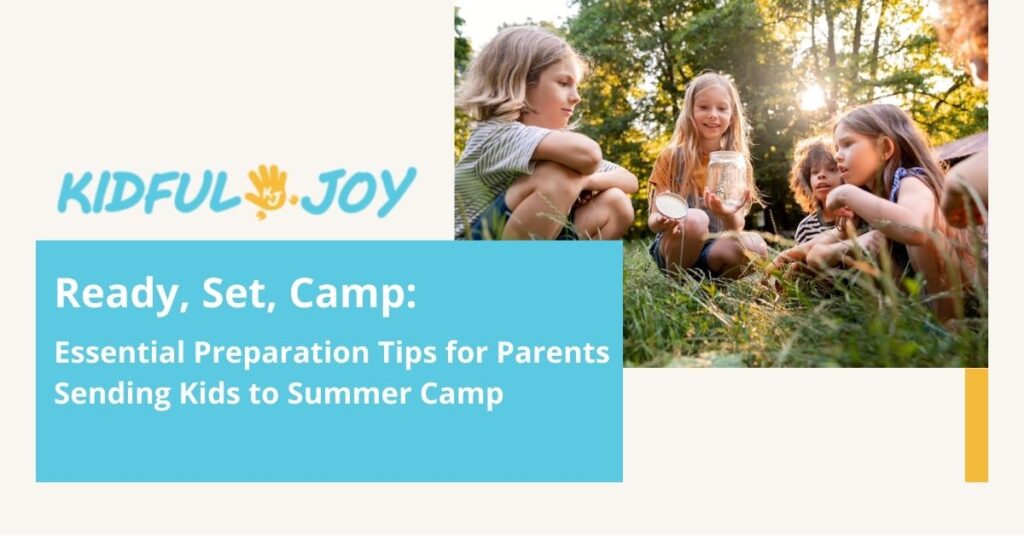 KIDFUL KJ JOY

Ready, Set, Camp:

Essential Preparation Tips for Parents Sending Kids to Summer Camp